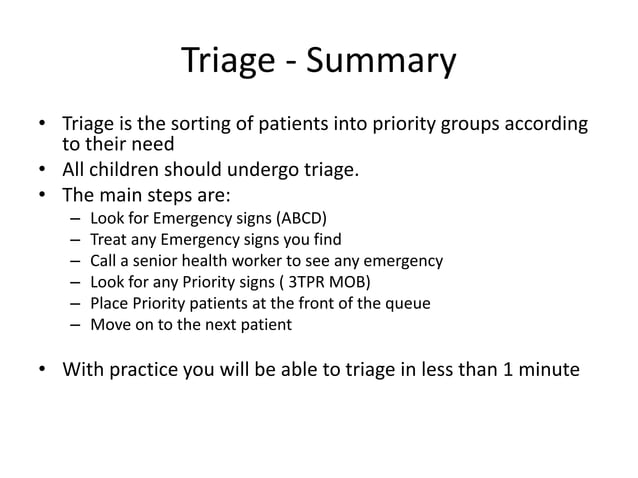 Triage - Summary

• Triage is the sorting of patients into priority groups according to their need
• All children should undergo triage.
• The main steps are:
– Look for Emergency signs (ABCD)
– Treat any Emergency signs you find
– Call a senior health worker to see any emergency
– Look for any Priority signs ( 3TPR MOB)
– Place Priority patients at the front of the queue
– Move on to the next patient

• With practice you will be able to triage in less than 1 minute